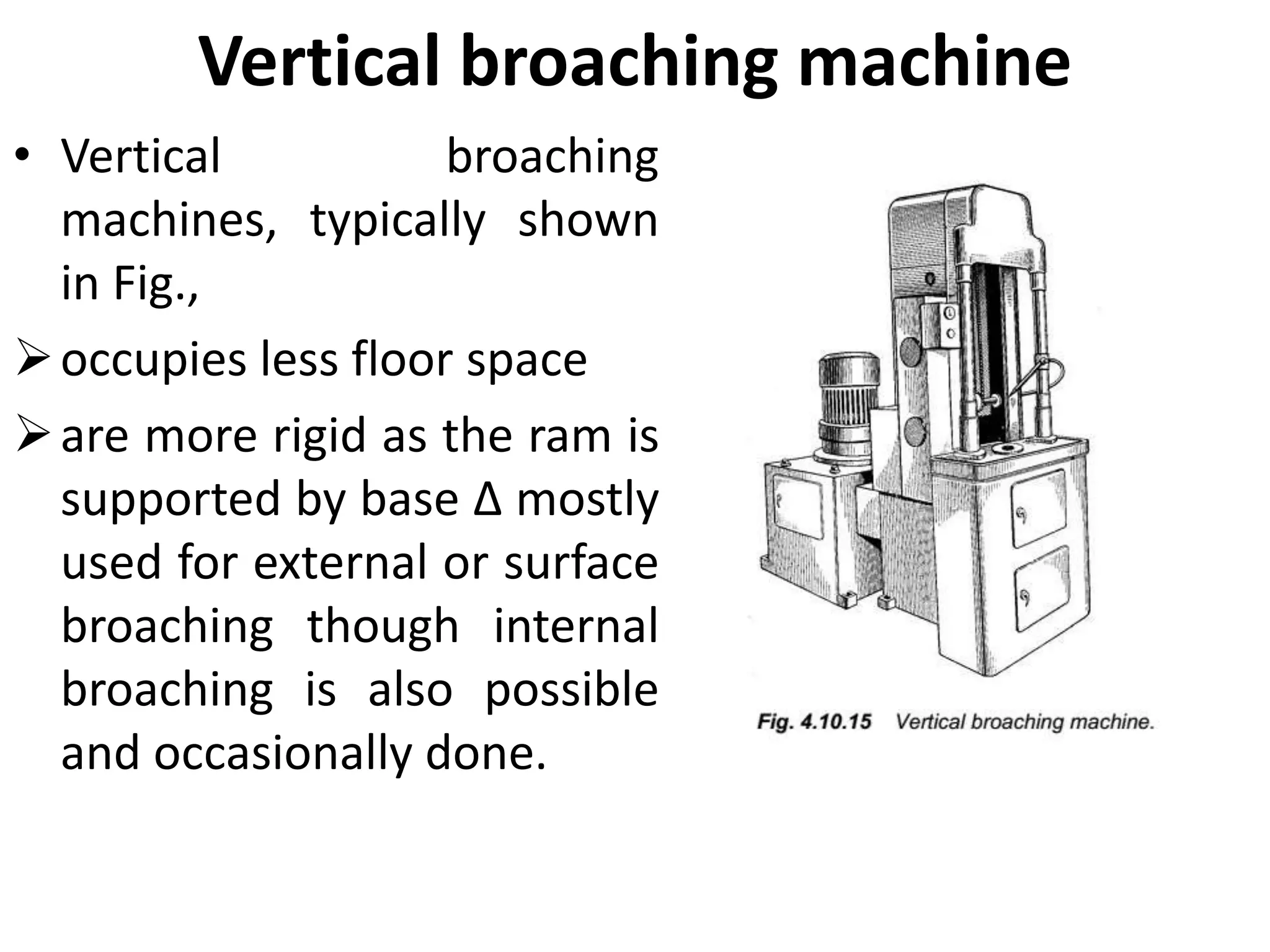 Vertical broaching machine

• Vertical broaching machines, typically shown in Fig.,

➢ occupies less floor space

➢ are more rigid as the ram is supported by base Δ mostly used for external or surface broaching though internal broaching is also possible and occasionally done.

Fig. 4.10.15 Vertical broaching machine.